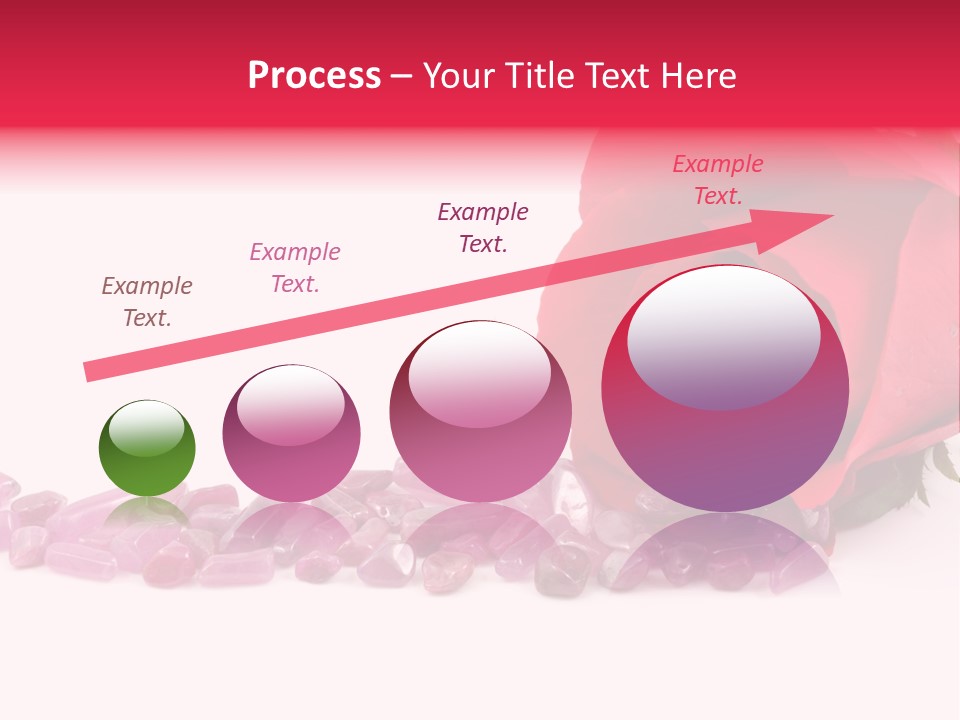 Process – Your Title Text Here

Example Text.

Example Text.

Example Text.

Example Text.